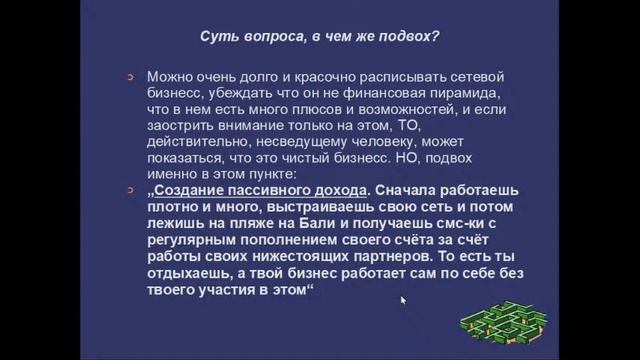 Суть вопроса, в чем же подвох?

Можно очень долго и красочно расписывать сетевой бизнесс, убеждать что он не финансовая пирамида, что в нем есть много плюсов и возможностей, и если заострить внимание только на этом, ТО, действительно, несведущему человеку, может показаться, что это чистый бизнесс. НО, подвох именно в этом пункте:

„Создание пассивного дохода. Сначала работаешь плотно и много, выстраиваешь свою сеть и потом лежишь на пляже на Бали и получаешь смс-ки с регулярным пополнением своего счёта за счёт работы своих нижестоящих партнеров. То есть ты отдыхаешь, а твой бизнес работает сам по себе без твоего участия в этом“